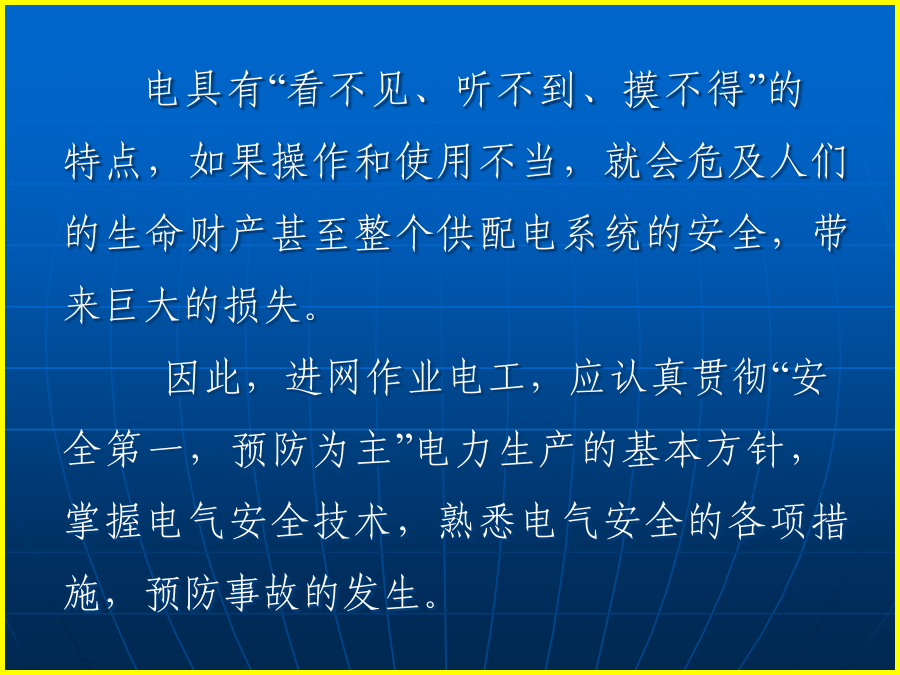 电具有“看不见、听不到、摸不得”的特点，如果操作和使用不当，就会危及人们的生命财产甚至整个供配电系统的安全，带来巨大的损失。

因此，进网作业电工，应认真贯彻“安全第一，预防为主”电力生产的基本方针，掌握电气安全技术，熟悉电气安全的各项措施，预防事故的发生。